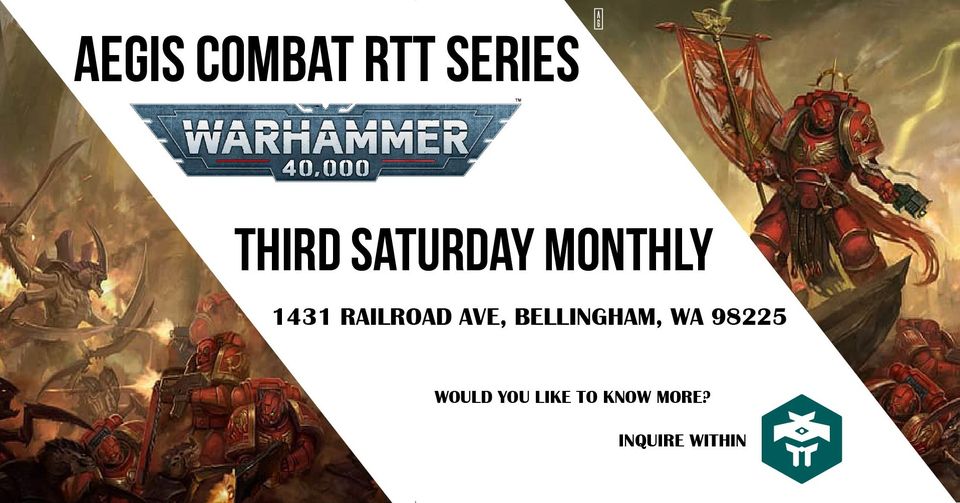 AEGIS COMBAT RTT SERIES

WARHAMMER 40,000

THIRD SATURDAY MONTHLY

1431 RAILROAD AVE, BELLINGHAM, WA 98225

WOULD YOU LIKE TO KNOW MORE?

INQUIRE WITHIN